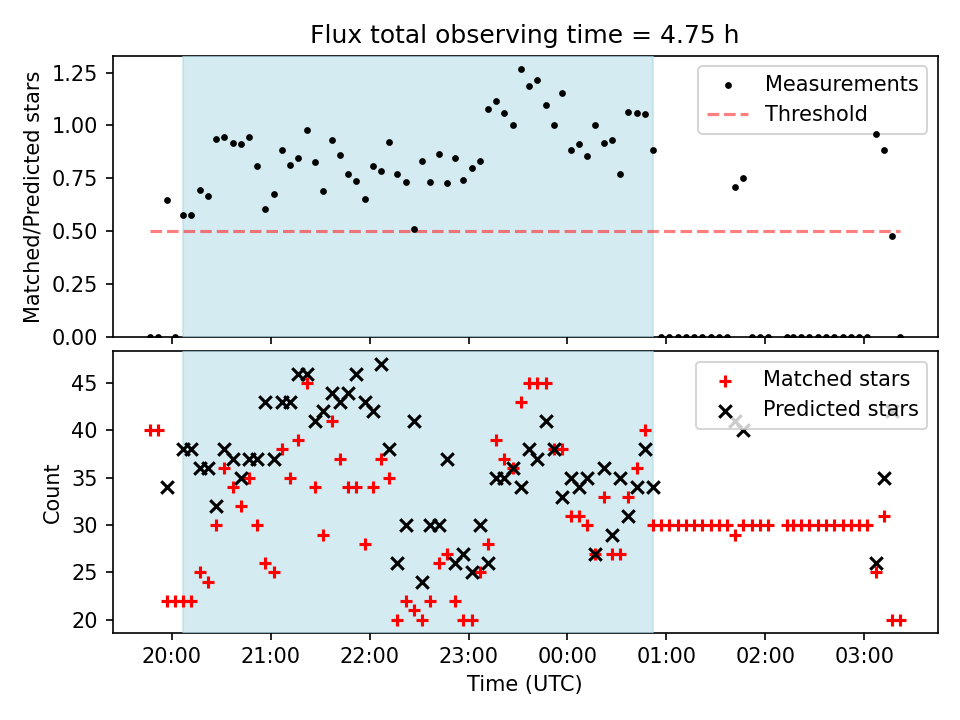 Flux total observing time = 4.75 h

Matched/Predicted stars

1.25
1.00
0.75
0.50
0.25
0.00

Measurements
Threshold

Count

45
40
35
30
25
20

Matched stars
Predicted stars

20:00 21:00 22:00 23:00 00:00 01:00 02:00 03:00

Time (UTC)